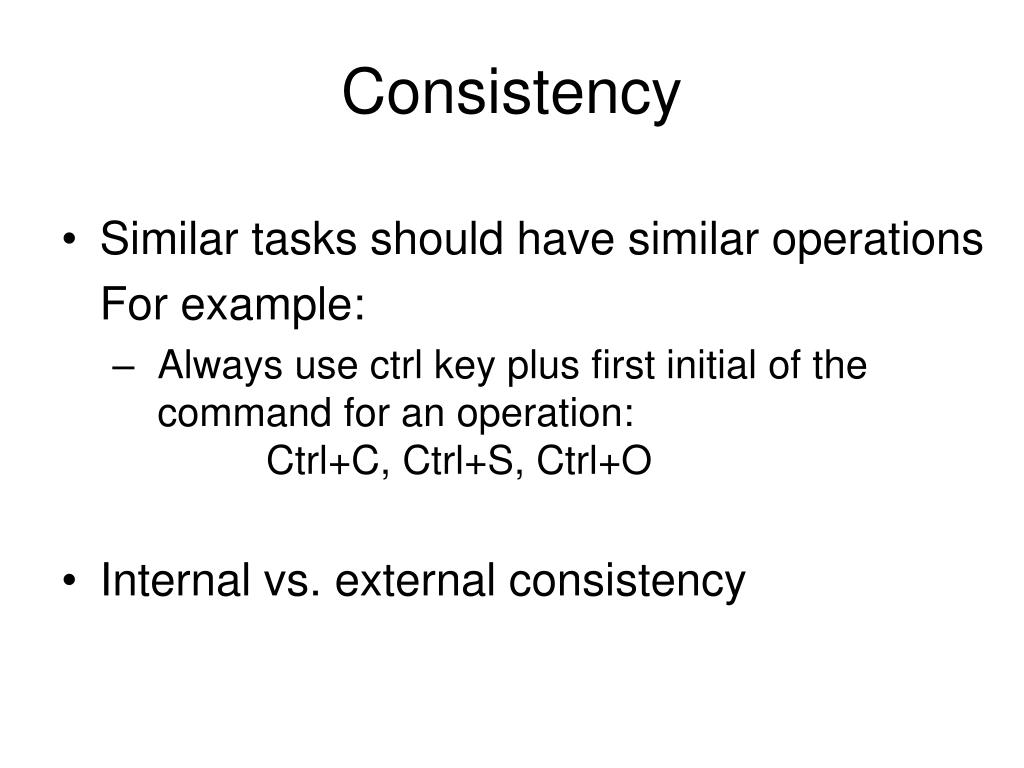 Consistency

• Similar tasks should have similar operations
For example:
– Always use ctrl key plus first initial of the command for an operation:
Ctrl+C, Ctrl+S, Ctrl+O

• Internal vs. external consistency